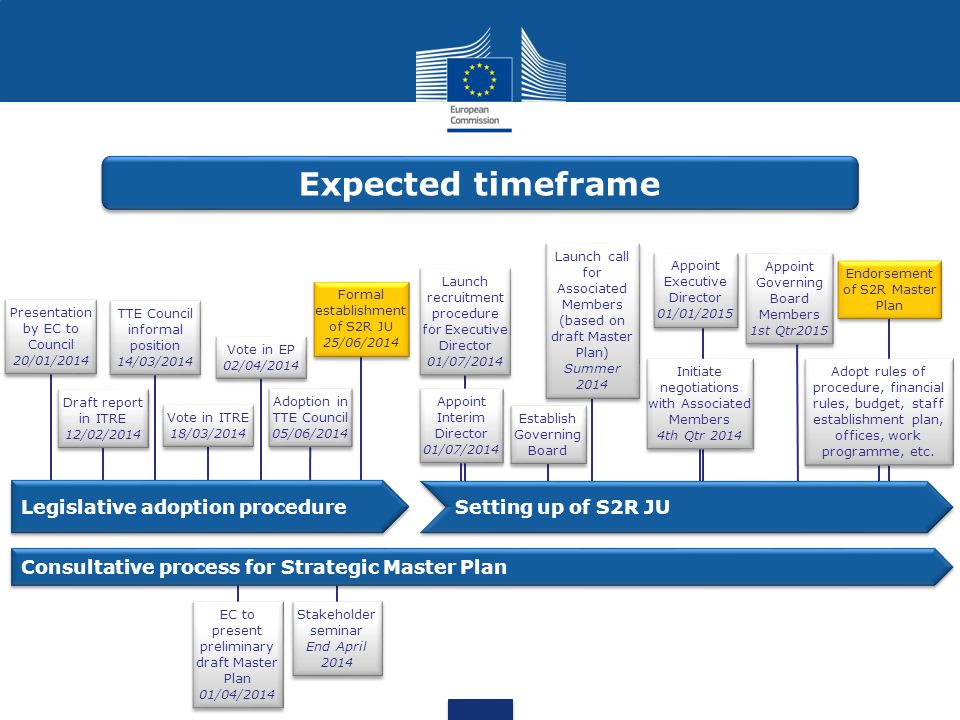 European Commission

Expected timeframe

Presentation by EC to Council
20/01/2014

Draft report in ITRE
12/02/2014

TTE Council informal position
14/03/2014

Vote in ITRE
18/03/2014

Vote in EP
02/04/2014

Adoption in TTE Council
05/06/2014

Formal establishment of S2R JU
25/06/2014

Launch recruitment procedure for Executive Director
01/07/2014

Appoint Interim Director
01/07/2014

Establish Governing Board

Launch call for Associated Members (based on draft Master Plan)
Summer 2014

Appoint Executive Director
01/01/2015

Initiate negotiations with Associated Members
4th Qtr 2014

Appoint Governing Board Members
1st Qtr2015

Endorsement of S2R Master Plan

Adopt rules of procedure, financial rules, budget, staff establishment plan, offices, work programme, etc.

Legislative adoption procedure

Setting up of S2R JU

Consultative process for Strategic Master Plan

EC to present preliminary draft Master Plan
01/04/2014

Stakeholder seminar
End April 2014